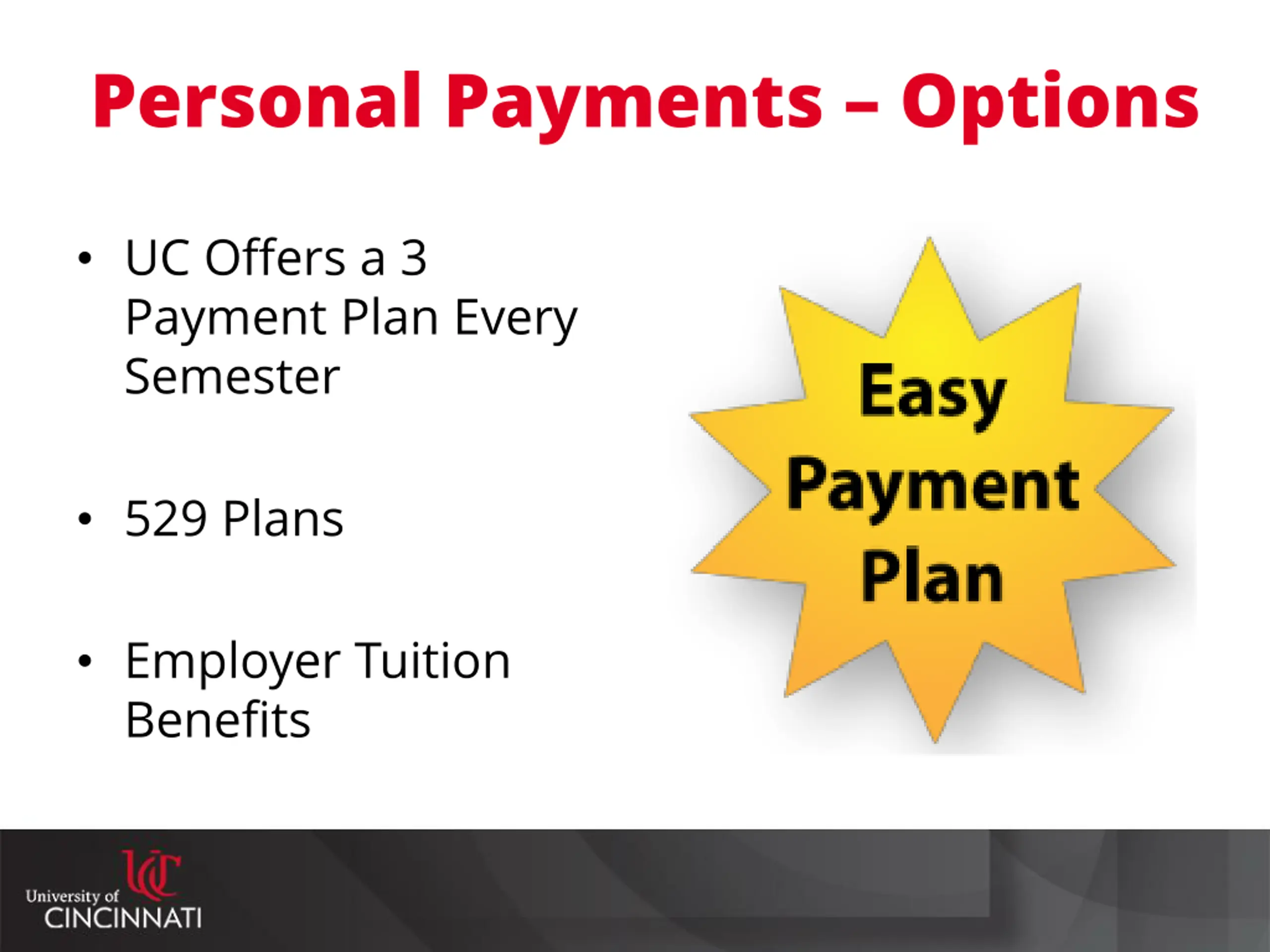 Personal Payments – Options

• UC Offers a 3 Payment Plan Every Semester

• 529 Plans

• Employer Tuition Benefits

Easy Payment Plan

UC
University of
CINCINNATI